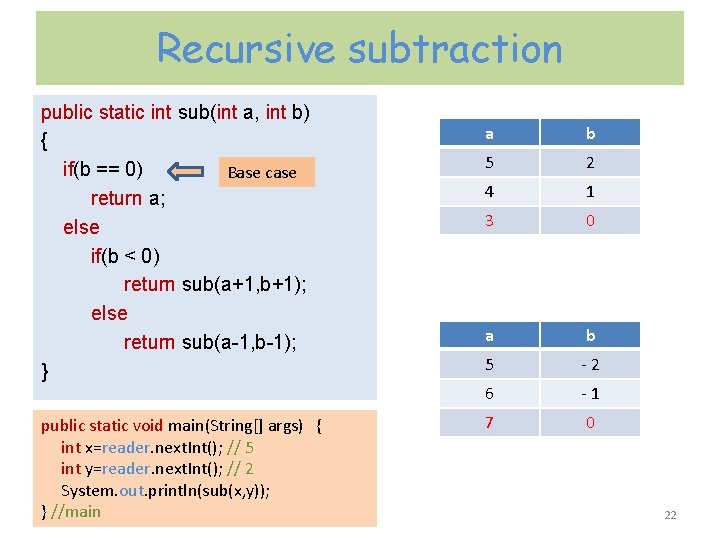 Recursive subtraction

public static int sub(int a, int b)
{
if(b == 0)
return a;
else
if(b < 0)
return sub(a+1,b+1);
else
return sub(a-1,b-1);
}

Base case

| a | b |
|---|---|
| 5 | 2 |
| 4 | 1 |
| 3 | 0 |

| a | b |
|---|---|
| 5 | - 2 |
| 6 | - 1 |
| 7 | 0 |

public static void main(String[] args) {
int x=reader.nextInt(); // 5
int y=reader.nextInt(); // 2
System.out.println(sub(x,y));
} //main

22